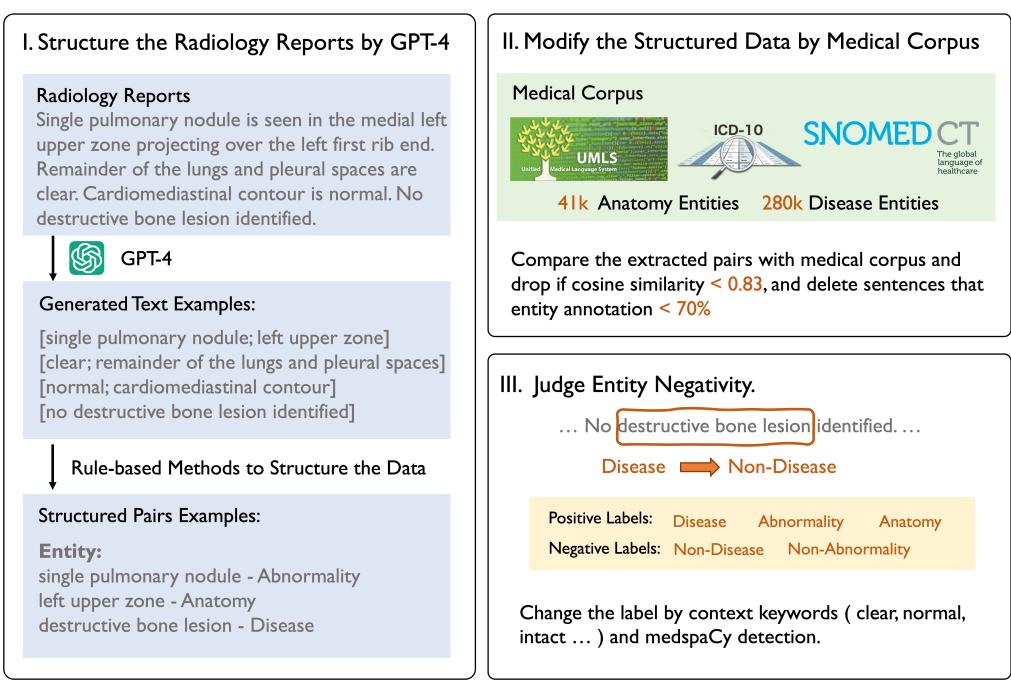 I. Structure the Radiology Reports by GPT-4

Radiology Reports
Single pulmonary nodule is seen in the medial left upper zone projecting over the left first rib end. Remainder of the lungs and pleural spaces are clear. Cardiomediastinal contour is normal. No destructive bone lesion identified.

GPT-4

Generated Text Examples:
[single pulmonary nodule; left upper zone]
[clear; remainder of the lungs and pleural spaces]
[normal; cardiomediastinal contour]
[no destructive bone lesion identified]

Rule-based Methods to Structure the Data

Structured Pairs Examples:
Entity:
single pulmonary nodule - Abnormality
left upper zone - Anatomy
destructive bone lesion - Disease

II. Modify the Structured Data by Medical Corpus

Medical Corpus
UMLS Unified Medical Language System
ICD-10
SNOMED CT The global language of healthcare
41k Anatomy Entities 280k Disease Entities

Compare the extracted pairs with medical corpus and drop if cosine similarity < 0.83, and delete sentences that entity annotation < 70%

III. Judge Entity Negativity.

… No destructive bone lesion identified. …
Disease Non-Disease

Positive Labels: Disease Abnormality Anatomy
Negative Labels: Non-Disease Non-Abnormality

Change the label by context keywords ( clear, normal, intact … ) and medspaCy detection.